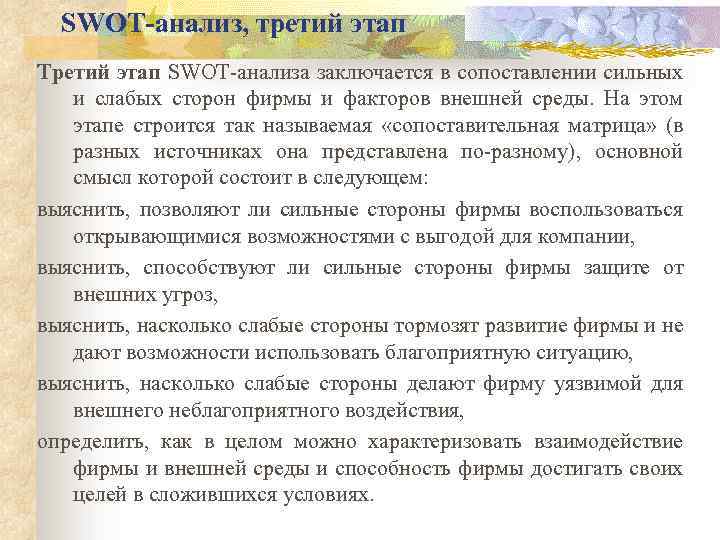 SWOT-анализ, третий этап

Третий этап SWOT-анализа заключается в сопоставлении сильных и слабых сторон фирмы и факторов внешней среды. На этом этапе строится так называемая «сопоставительная матрица» (в разных источниках она представлена по-разному), основной смысл которой состоит в следующем:

выяснить, позволяют ли сильные стороны фирмы воспользоваться открывающимися возможностями с выгодой для компании,

выяснить, способствуют ли сильные стороны фирмы защите от внешних угроз,

выяснить, насколько слабые стороны тормозят развитие фирмы и не дают возможности использовать благоприятную ситуацию,

выяснить, насколько слабые стороны делают фирму уязвимой для внешнего неблагоприятного воздействия,

определить, как в целом можно характеризовать взаимодействие фирмы и внешней среды и способность фирмы достигать своих целей в сложившихся условиях.